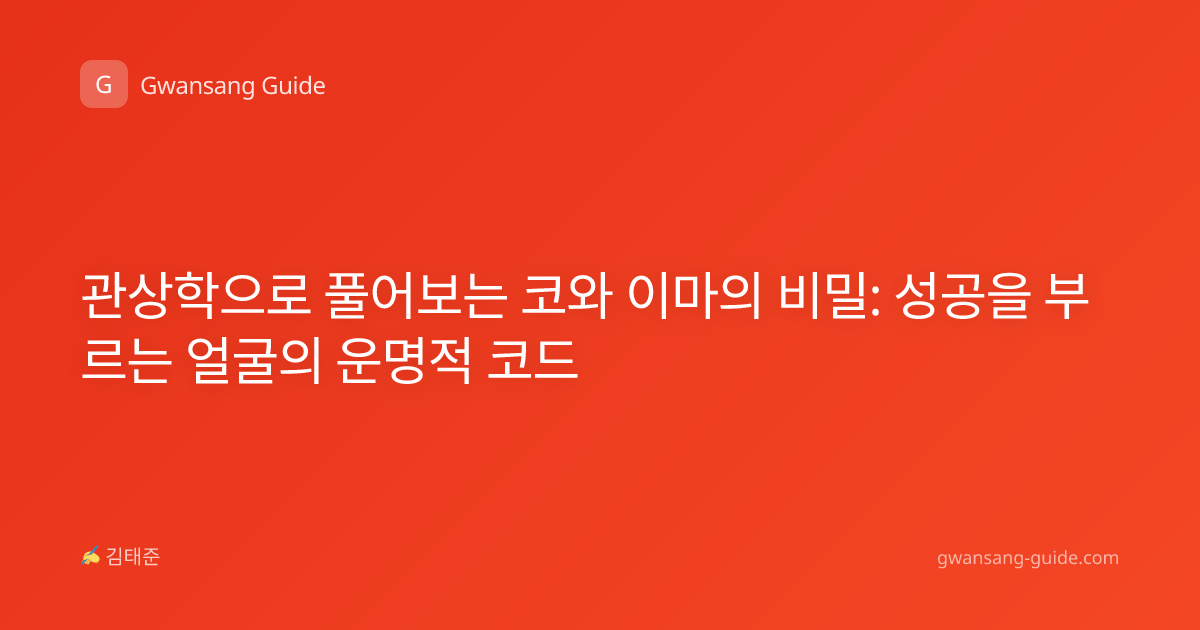 G Gwansang Guide

관상학으로 풀어보는 코와 이마의 비밀: 성공을 부르는 얼굴의 운명적 코드

✍ 김태준

gwansang-guide.com